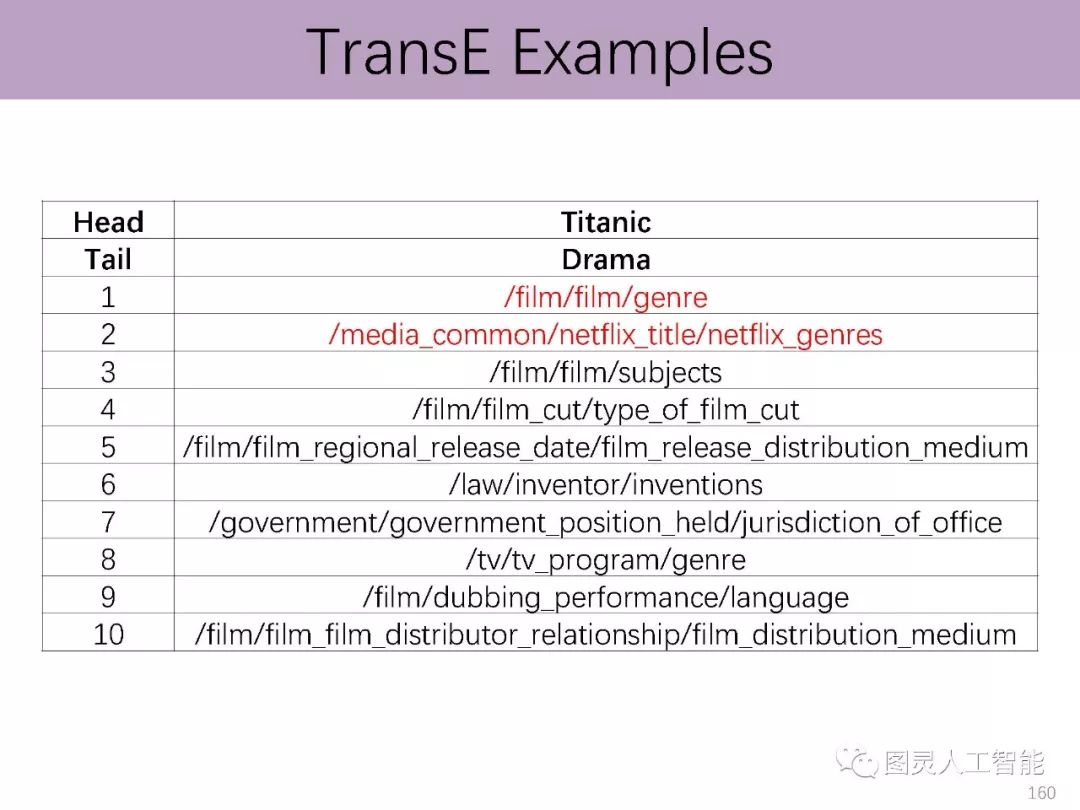 TransE Examples

| Head | Titanic |
|---|---|
| Tail | Drama |
| 1 | /film/film/genre |
| 2 | /media_common/netflix_title/netflix_genres |
| 3 | /film/film/subjects |
| 4 | /film/film_cut/type_of_film_cut |
| 5 | /film/film_regional_release_date/film_release_distribution_medium |
| 6 | /law/inventor/inventions |
| 7 | /government/government_position_held/jurisdiction_of_office |
| 8 | /tv/tv_program/genre |
| 9 | /film/dubbing_performance/language |
| 10 | /film/film_film_distributor_relationship/film_distribution_medium |

图灵人工智能

160